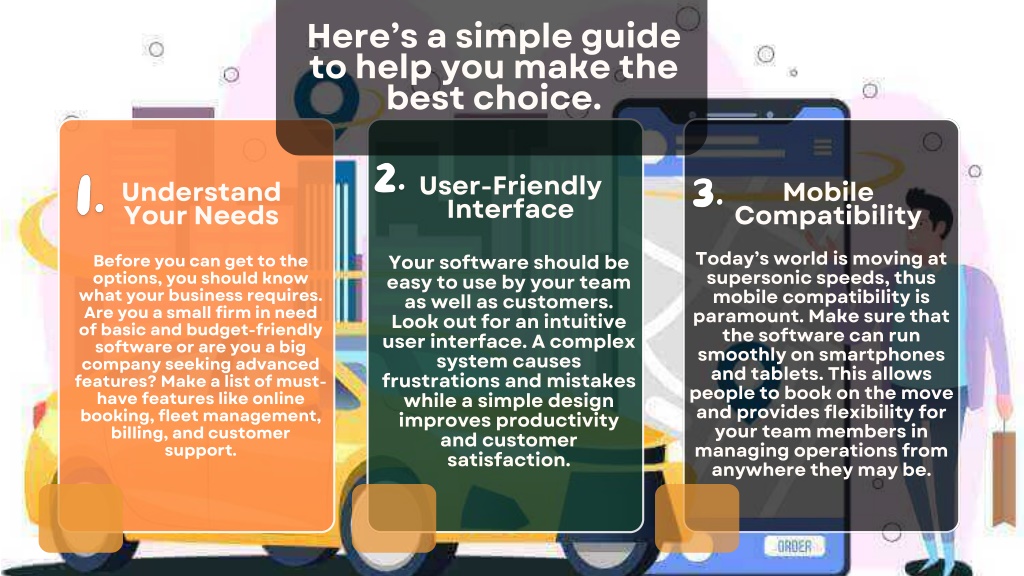 Here's a simple guide to help you make the best choice.

1. Understand Your Needs

Before you can get to the options, you should know what your business requires. Are you a small firm in need of basic and budget-friendly software or are you a big company seeking advanced features? Make a list of must-have features like online booking, fleet management, billing, and customer support.

2. User-Friendly Interface

Your software should be easy to use by your team as well as customers. Look out for an intuitive user interface. A complex system causes frustrations and mistakes while a simple design improves productivity and customer satisfaction.

3. Mobile Compatibility

Today's world is moving at supersonic speeds, thus mobile compatibility is paramount. Make sure that the software can run smoothly on smartphones and tablets. This allows people to book on the move and provides flexibility for your team members in managing operations from anywhere they may be.

ORDER